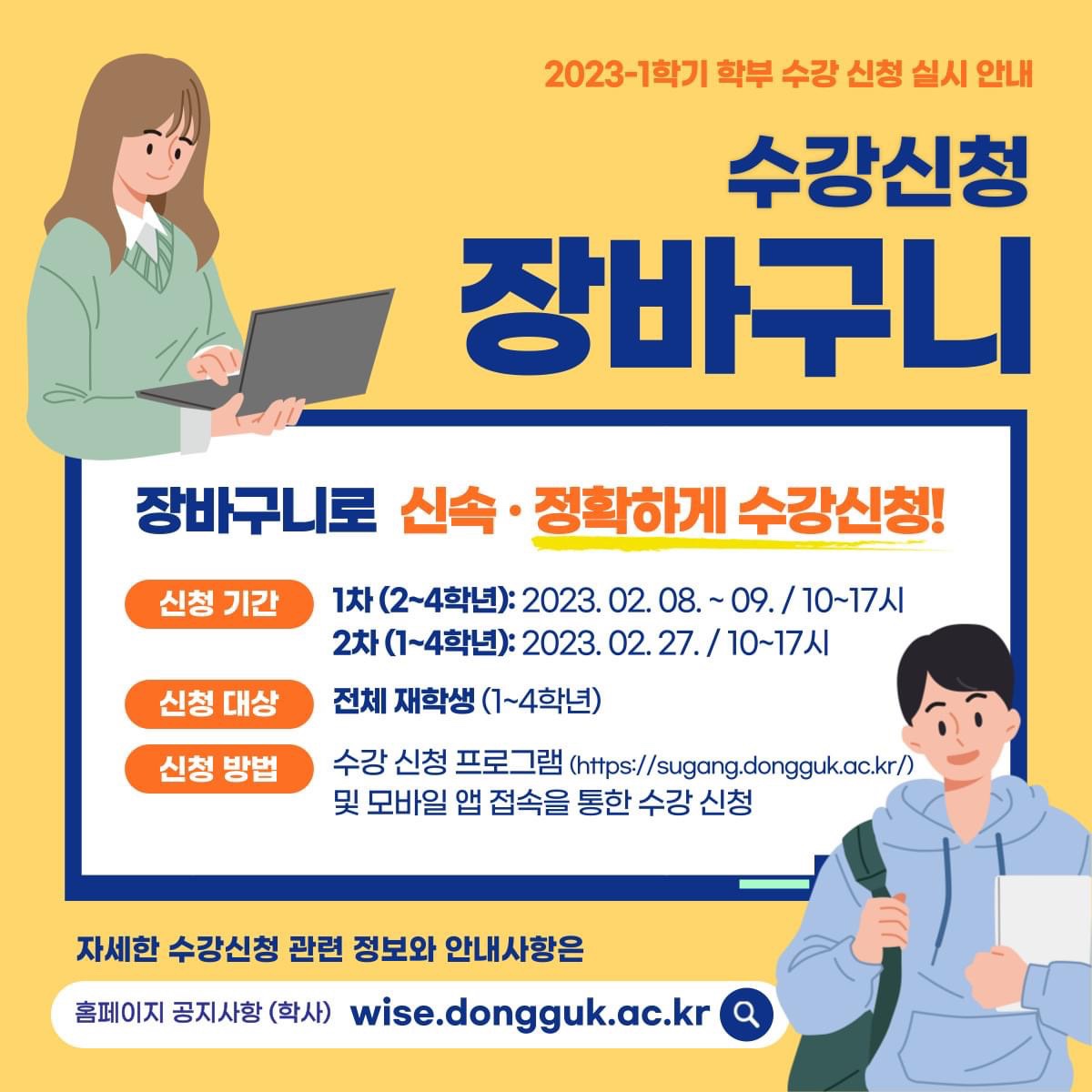 2023-1학기 학부 수강 신청 실시 안내

수강신청

장바구니

장바구니로 신속 · 정확하게 수강신청!

신청 기간
1차 (2~4학년): 2023. 02. 08. ~ 09. / 10~17시
2차 (1~4학년): 2023. 02. 27. / 10~17시

신청 대상
전체 재학생 (1~4학년)

신청 방법
수강 신청 프로그램 (https://sugang.dongguk.ac.kr/) 및 모바일 앱 접속을 통한 수강 신청

자세한 수강신청 관련 정보와 안내사항은

홈페이지 공지사항 (학사) wise.dongguk.ac.kr